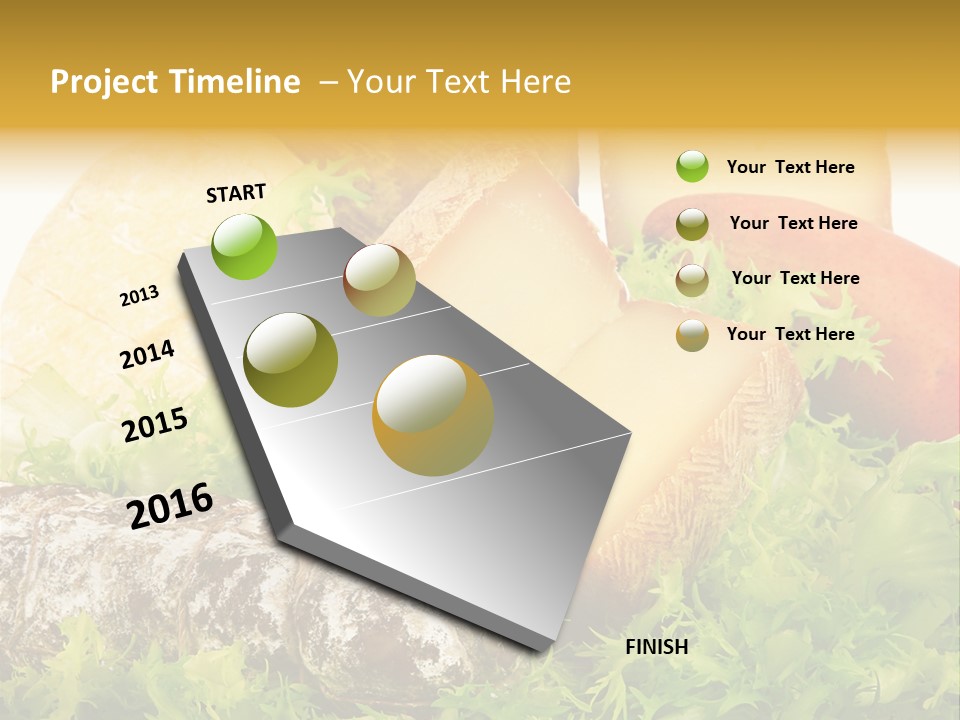 Project Timeline – Your Text Here

START

2013

2014

2015

2016

FINISH

Your Text Here

Your Text Here

Your Text Here

Your Text Here